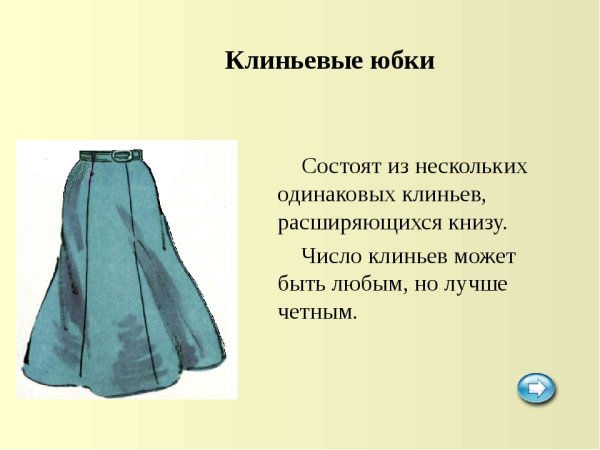 Клиньевые юбки

Состоят из нескольких одинаковых клиньев, расширяющихся книзу.

Число клиньев может быть любым, но лучше четным.